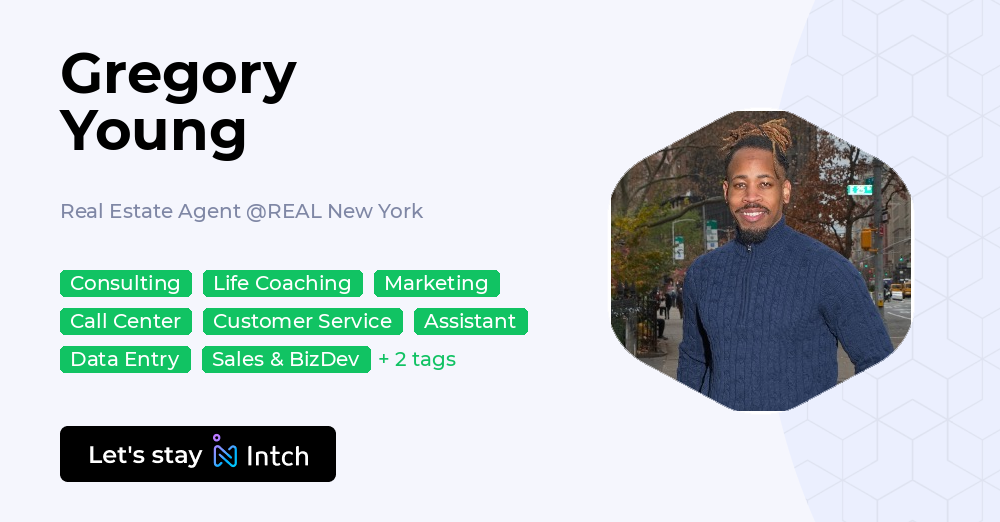 Gregory Young

Real Estate Agent @REAL New York

Consulting
Life Coaching
Marketing
Call Center
Customer Service
Assistant
Data Entry
Sales & BizDev
+ 2 tags

Let's stay Intch